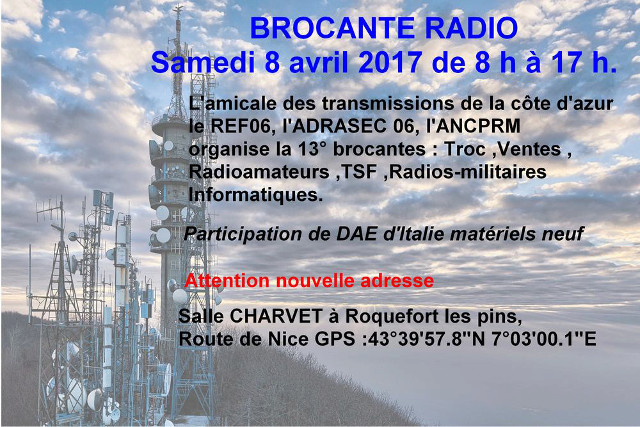 BROCANTE RADIO
Samedi 8 avril 2017 de 8 h à 17 h.

L'amicale des transmissions de la côte d'azur le REF06, l'ADRASEC 06, l'ANCPRM organise la 13° brocantes : Troc ,Ventes , Radioamateurs ,TSF ,Radios-militaires Informatiques.

Participation de DAE d'Italie matériels neuf

Attention nouvelle adresse

Salle CHARVET à Roquefort les pins,
Route de Nice GPS :43°39'57.8''N 7°03'00.1''E